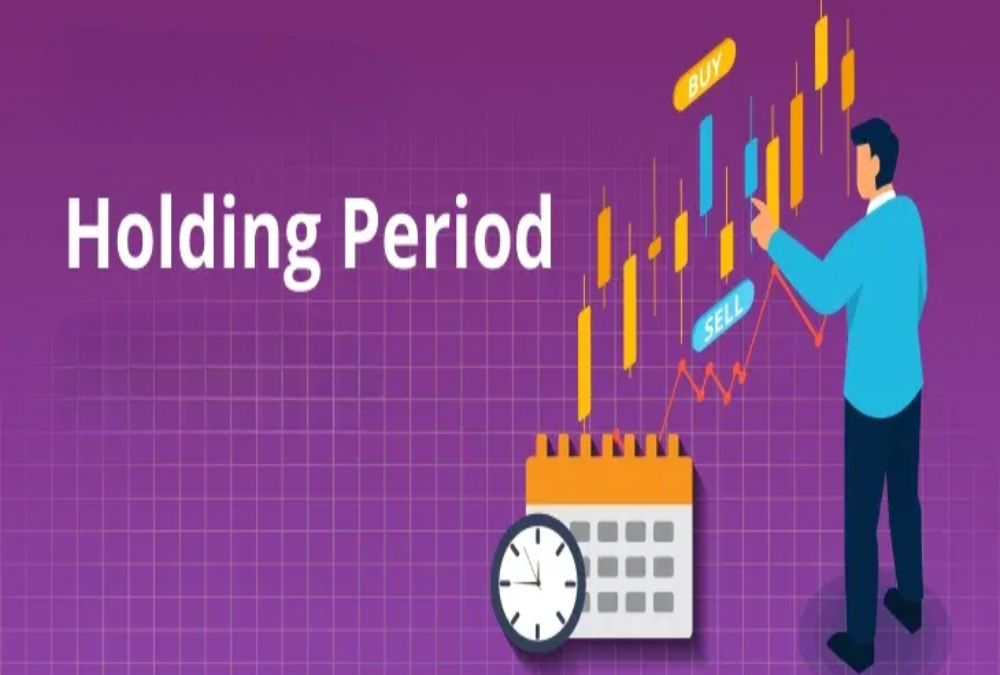 Holding Period

BUY

SELL